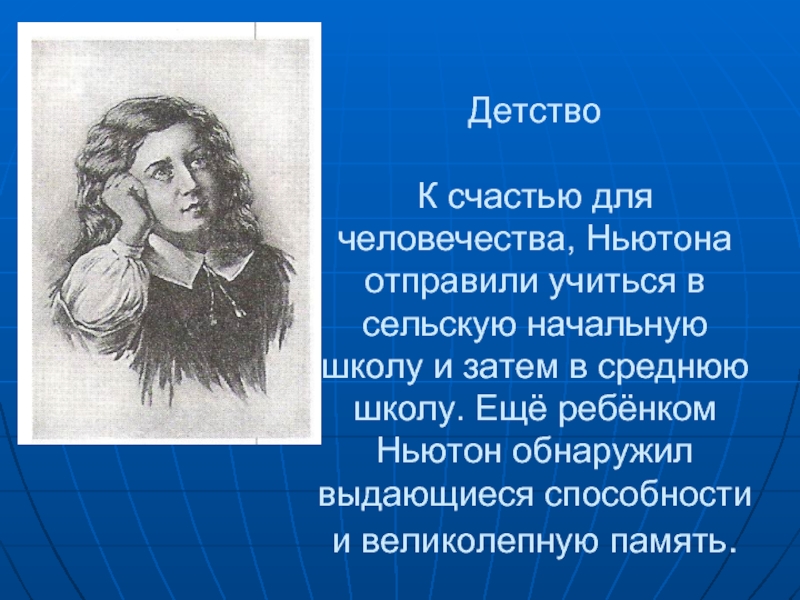 Детство

К счастью для человечества, Ньютона отправили учиться в сельскую начальную школу и затем в среднюю школу. Ещё ребёнком Ньютон обнаружил выдающиеся способности и великолепную память.